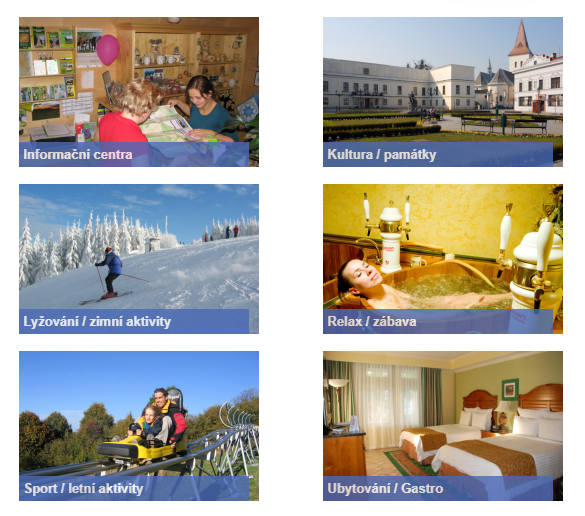 Informační centra

Kultura / památky

Lyžování / zimní aktivity

Relax / zábava

Sport / letní aktivity

Ubytování / Gastro